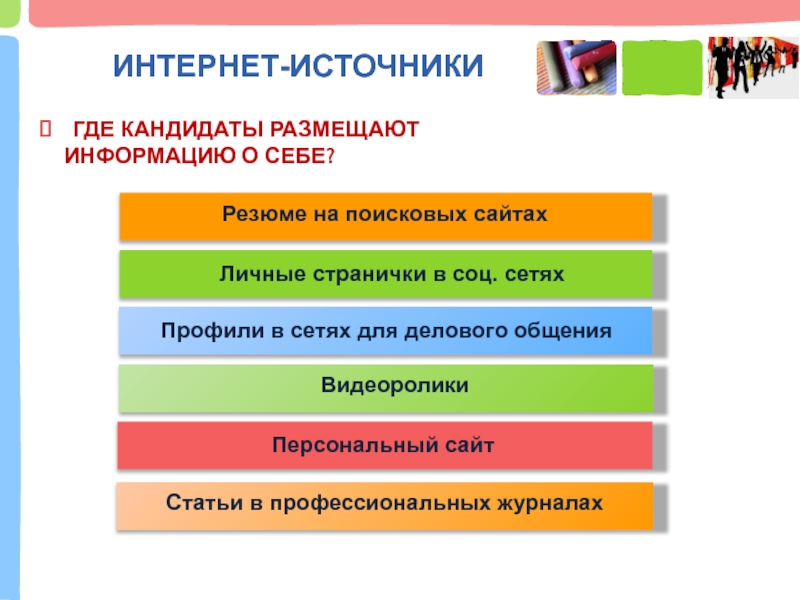 ИНТЕРНЕТ-ИСТОЧНИКИ

ГДЕ КАНДИДАТЫ РАЗМЕЩАЮТ ИНФОРМАЦИЮ О СЕБЕ?

Резюме на поисковых сайтах

Личные странички в соц. сетях

Профили в сетях для делового общения

Видеоролики

Персональный сайт

Статьи в профессиональных журналах